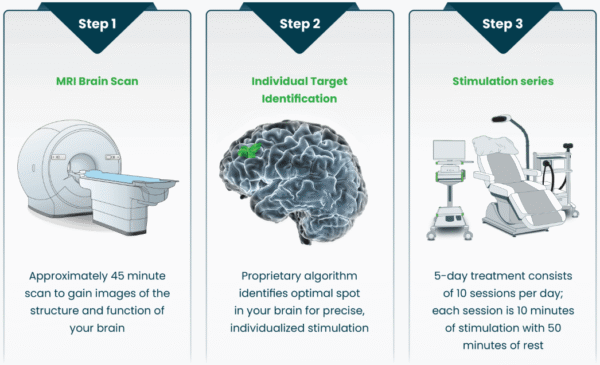 Step 1

MRI Brain Scan

Approximately 45 minute scan to gain images of the structure and function of your brain

Step 2

Individual Target Identification

Proprietary algorithm identifies optimal spot in your brain for precise, individualized stimulation

Step 3

Stimulation series

5-day treatment consists of 10 sessions per day; each session is 10 minutes of stimulation with 50 minutes of rest